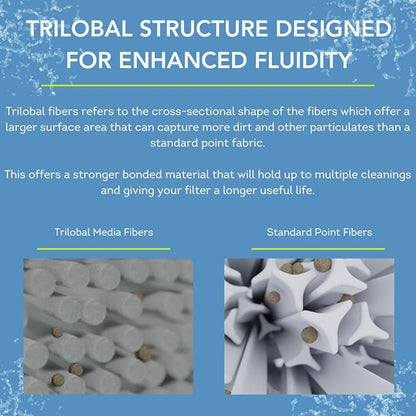 TRILOBAL STRUCTURE DESIGNED FOR ENHANCED FLUIDITY

Trilobal fibers refers to the cross-sectional shape of the fibers which offer a larger surface area that can capture more dirt and other particulates than a standard point fabric.

This offers a stronger bonded material that will hold up to multiple cleanings and giving your filter a longer useful life.

Trilobal Media Fibers

Standard Point Fibers